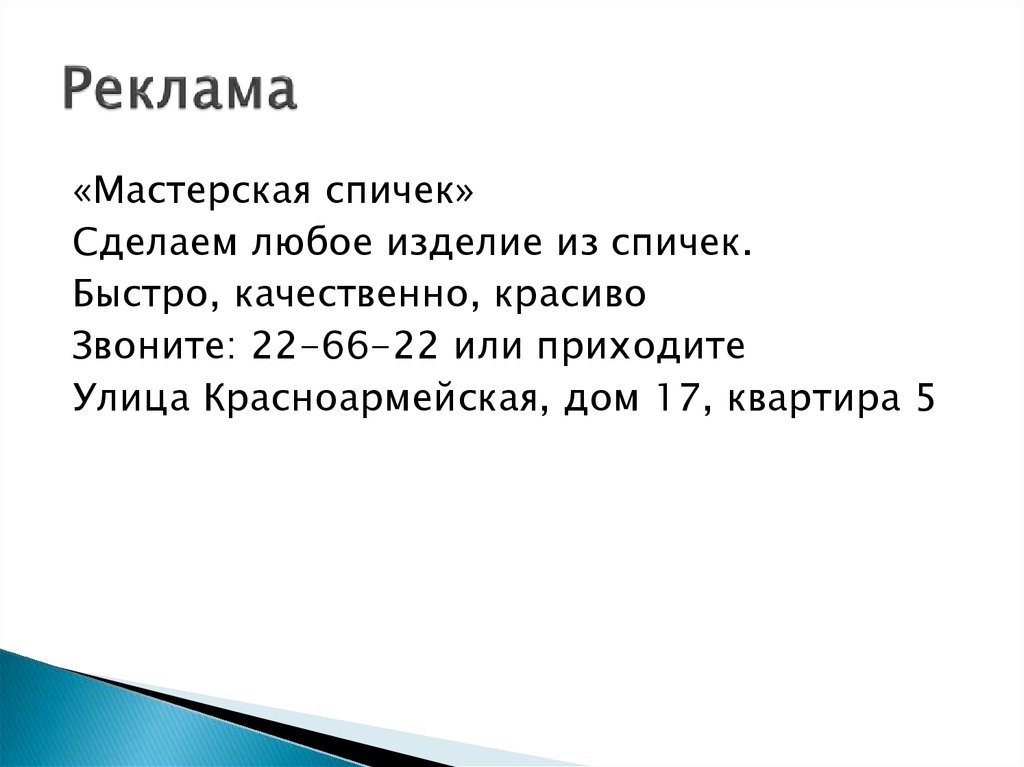 Реклама

«Мастерская спичек»
Сделаем любое изделие из спичек.
Быстро, качественно, красиво
Звоните: 22-66-22 или приходите
Улица Красноармейская, дом 17, квартира 5